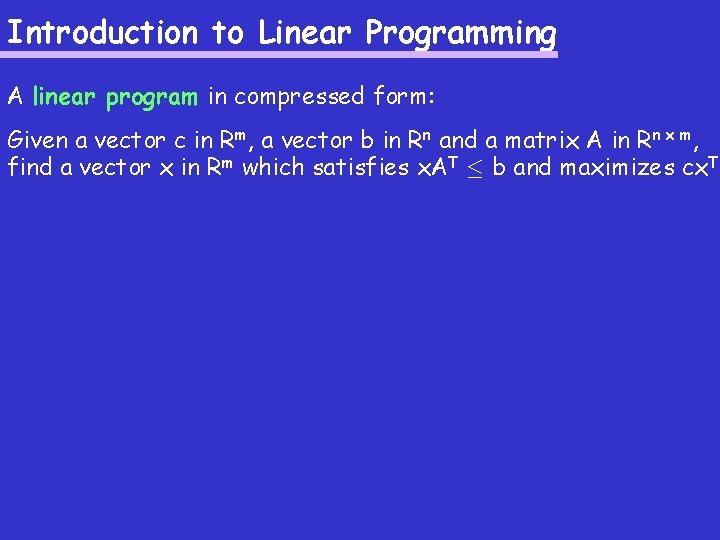 Introduction to Linear Programming

A linear program in compressed form:

Given a vector c in $R^m$, a vector b in $R^n$ and a matrix A in $R^{n \times m}$, find a vector x in $R^m$ which satisfies $xA^T \leq b$ and maximizes $cx^T$